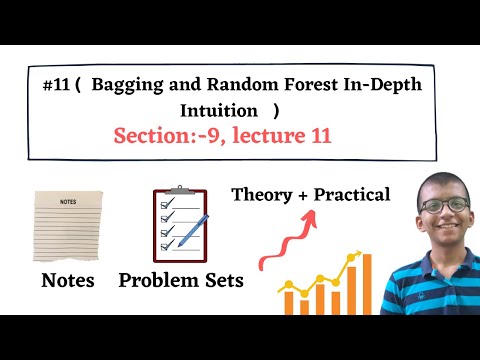 #11 ( Bagging and Random Forest In-Depth Intuition )
Section:-9, lecture 11

NOTES

Theory + Practical

Notes Problem Sets